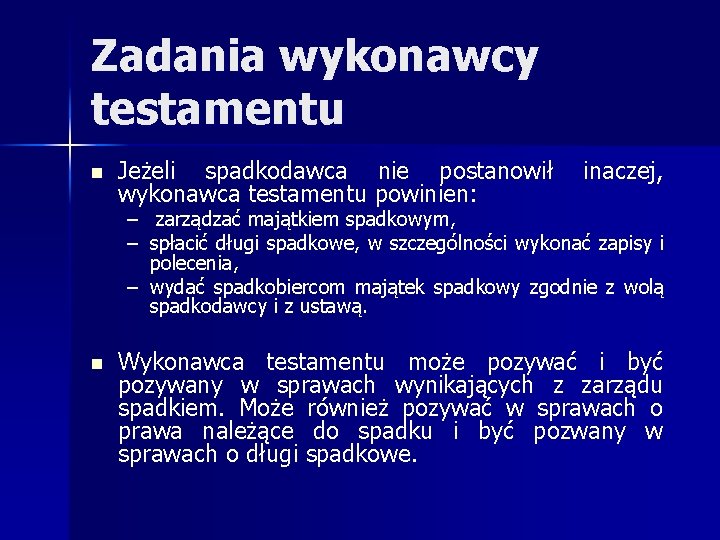 Zadania wykonawcy testamentu

■ Jeżeli spadkodawca nie postanowił inaczej, wykonawca testamentu powinien:
– zarządzać majątkiem spadkowym,
– spłacić długi spadkowe, w szczególności wykonać zapisy i polecenia,
– wydać spadkobiercom majątek spadkowy zgodnie z wolą spadkodawcy i z ustawą.

■ Wykonawca testamentu może pozywać i być pozywany w sprawach wynikających z zarządu spadkiem. Może również pozywać w sprawach o prawa należące do spadku i być pozwany w sprawach o długi spadkowe.